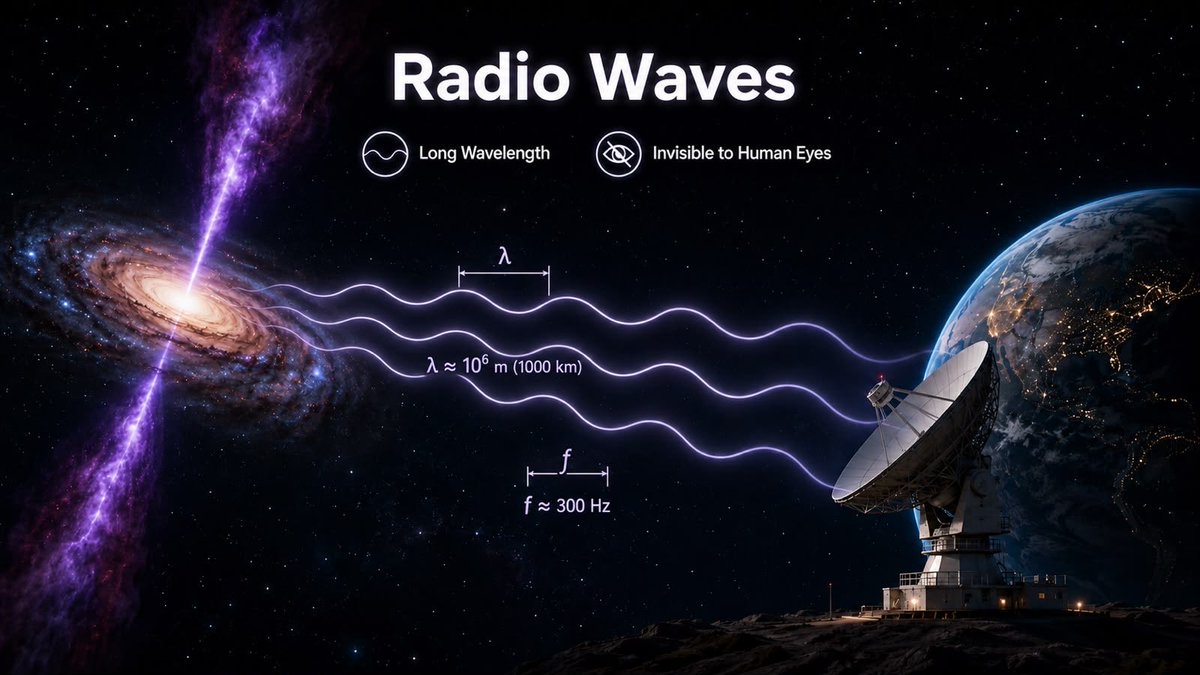 Radio Waves

Long Wavelength

Invisible to Human Eyes

$\lambda$

$\lambda \approx 10^6$ m (1000 km)

$f$

$f \approx 300$ Hz